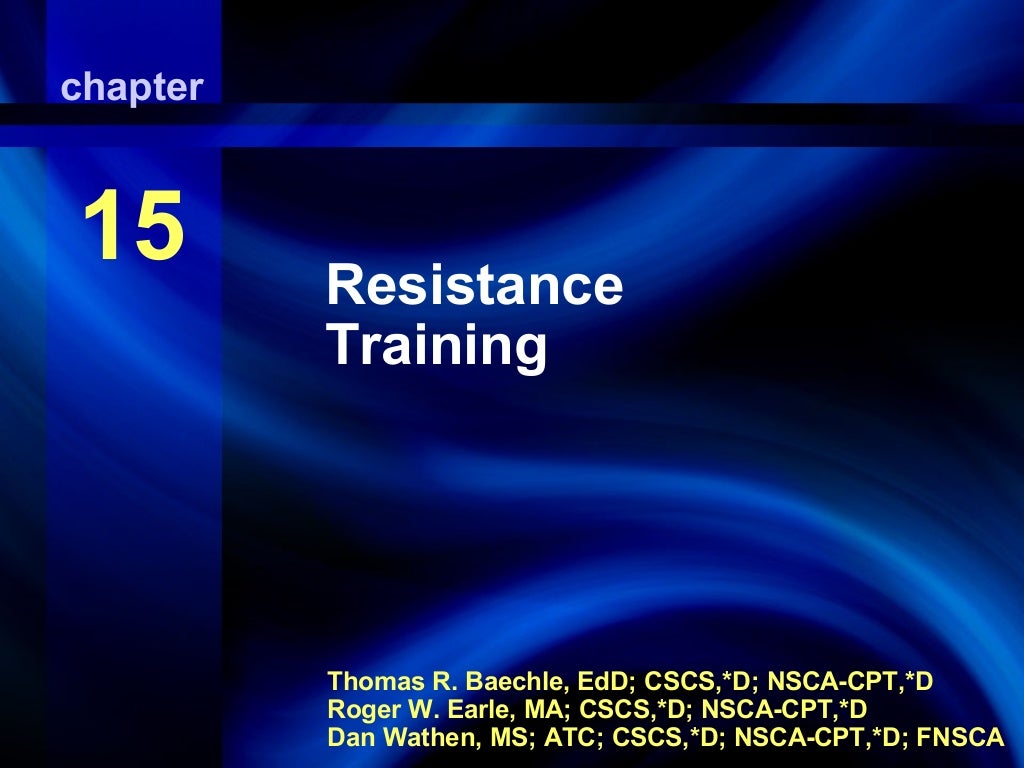 chapter

15

Resistance Training

Thomas R. Baechle, EdD; CSCS,*D; NSCA-CPT,*D
Roger W. Earle, MA; CSCS,*D; NSCA-CPT,*D
Dan Wathen, MS; ATC; CSCS,*D; NSCA-CPT,*D; FNSCA